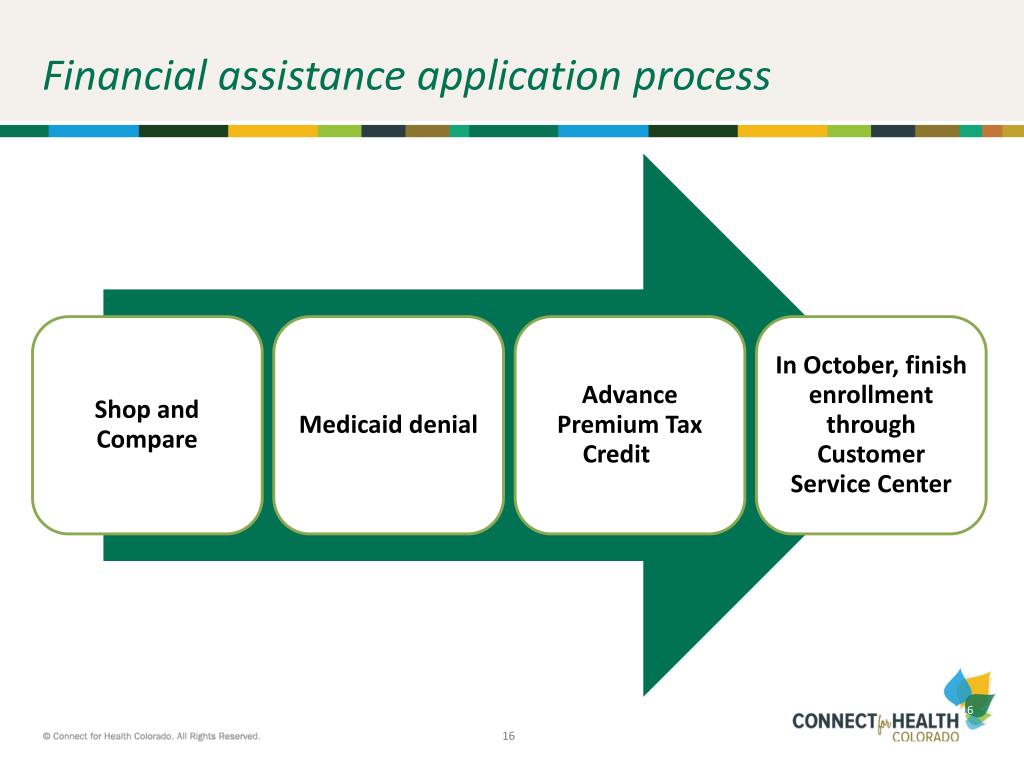 Financial assistance application process

Shop and Compare

Medicaid denial

Advance Premium Tax Credit

In October, finish enrollment through Customer Service Center

© Connect for Health Colorado. All Rights Reserved.

16

16

CONNECT for HEALTH COLORADO